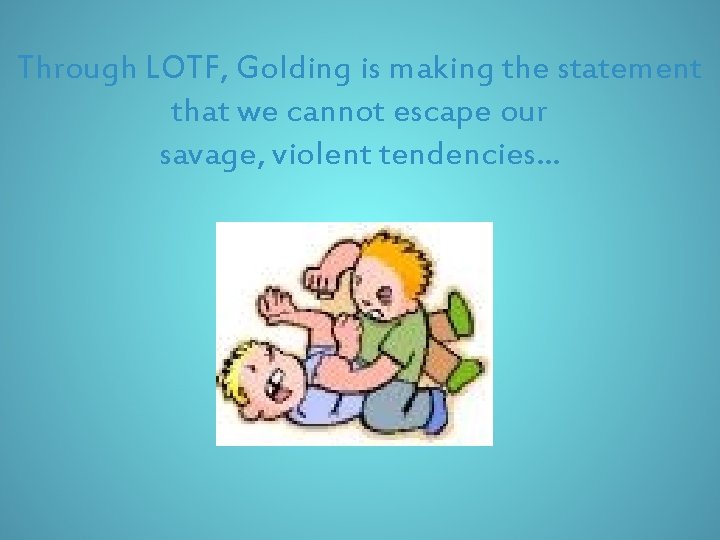 Through LOTF, Golding is making the statement that we cannot escape our savage, violent tendencies…